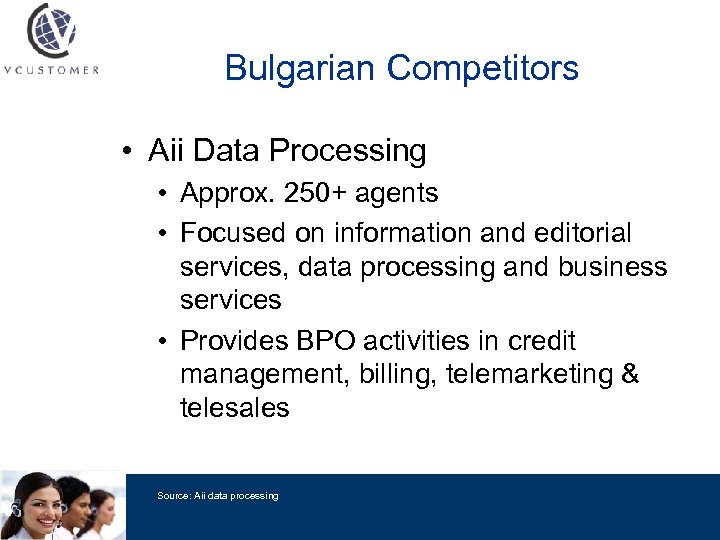 VCUSTOMER

Bulgarian Competitors

• Aii Data Processing
• Approx. 250+ agents
• Focused on information and editorial services, data processing and business services
• Provides BPO activities in credit management, billing, telemarketing & telesales

Source: Aii data processing